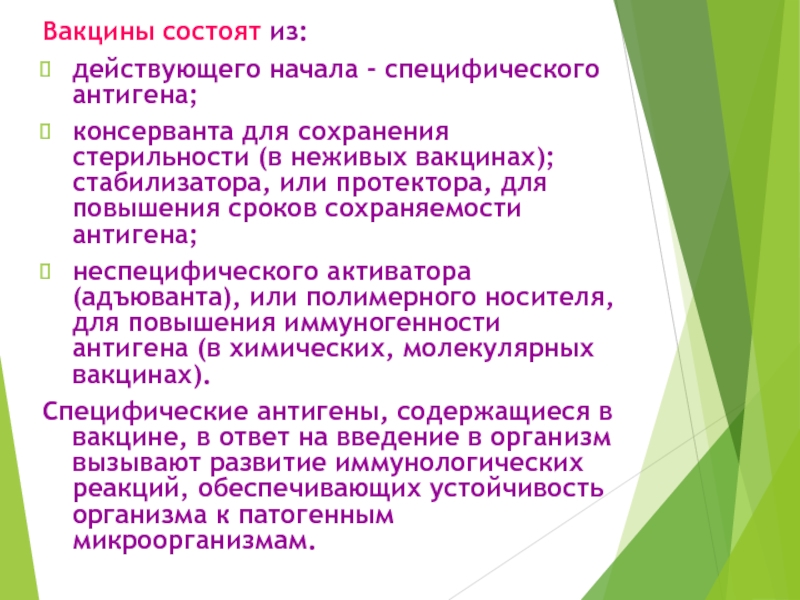 Вакцины состоят из:

действующего начала - специфического антигена;

консерванта для сохранения стерильности (в неживых вакцинах); стабилизатора, или протектора, для повышения сроков сохраняемости антигена;

неспецифического активатора (адъюванта), или полимерного носителя, для повышения иммуногенности антигена (в химических, молекулярных вакцинах).

Специфические антигены, содержащиеся в вакцине, в ответ на введение в организм вызывают развитие иммунологических реакций, обеспечивающих устойчивость организма к патогенным микроорганизмам.